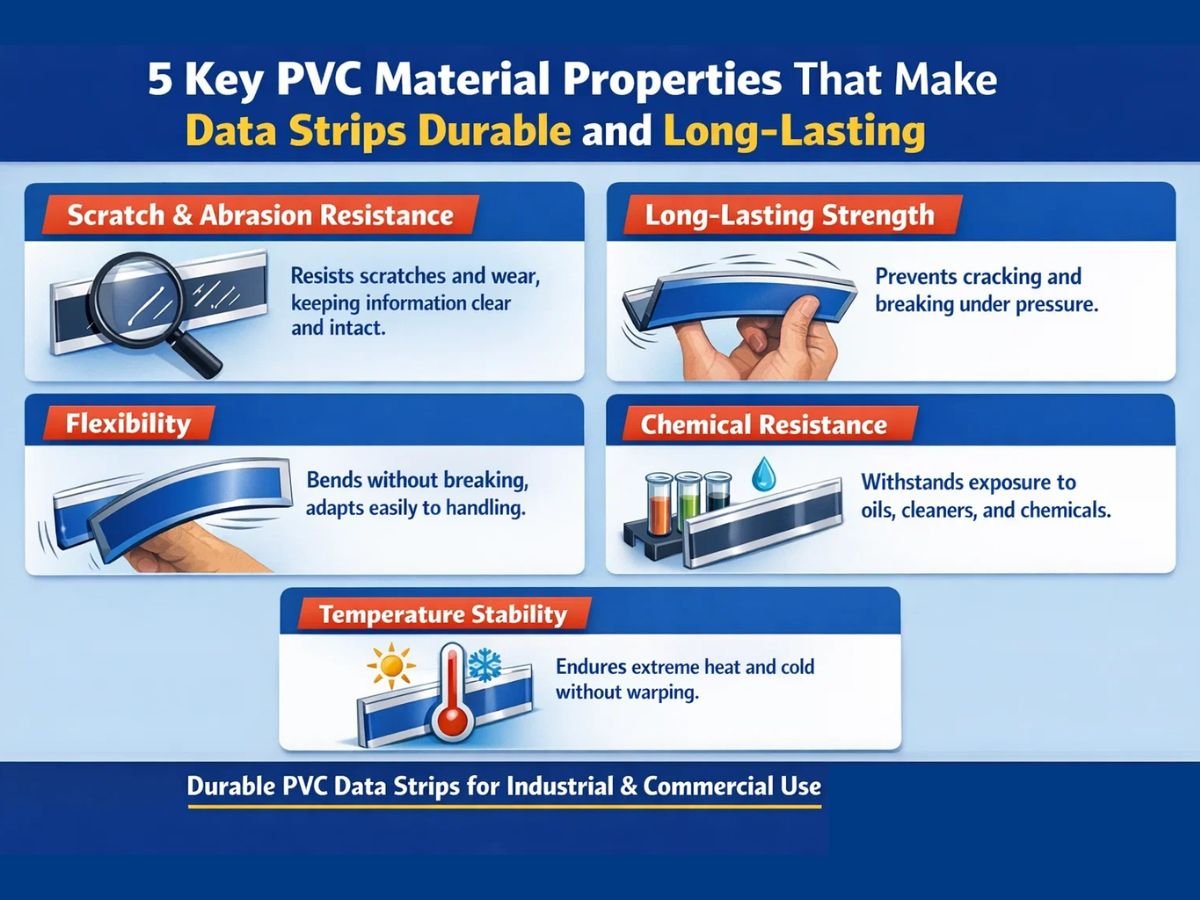 5 Key PVC Material Properties That Make
Data Strips Durable and Long-Lasting

Scratch & Abrasion Resistance

Resists scratches and wear, keeping information clear and intact.

Long-Lasting Strength

Prevents cracking and breaking under pressure.

Flexibility

Bends without breaking, adapts easily to handling.

Chemical Resistance

Withstands exposure to oils, cleaners, and chemicals.

Temperature Stability

Endures extreme heat and cold without warping.

Durable PVC Data Strips for Industrial & Commercial Use